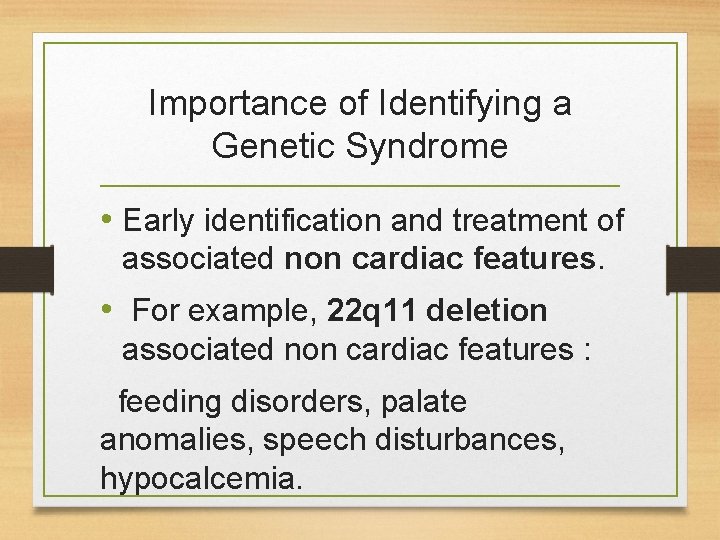 Importance of Identifying a Genetic Syndrome

• Early identification and treatment of associated non cardiac features.

• For example, 22q11 deletion associated non cardiac features :

feeding disorders, palate anomalies, speech disturbances, hypocalcemia.